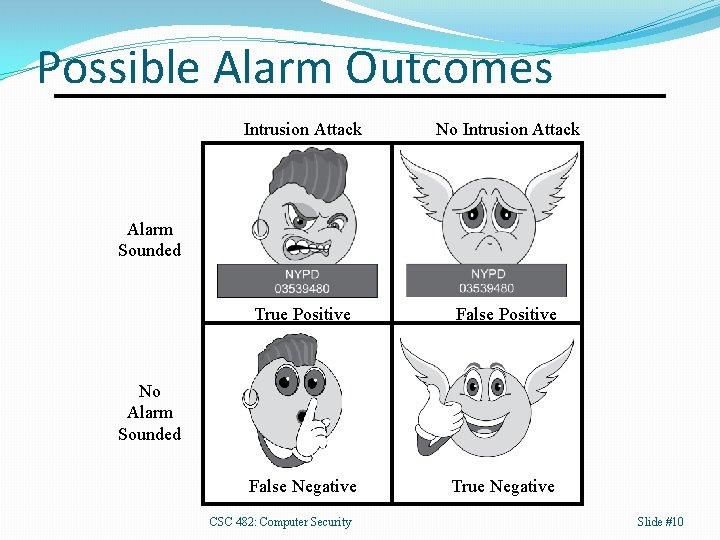 Possible Alarm Outcomes

| | Intrusion Attack | No Intrusion Attack |
|---|---|---|
| Alarm Sounded | NYPD 03539480 True Positive | NYPD 03539480 False Positive |
| No Alarm Sounded | False Negative | True Negative |

CSC 482: Computer Security

Slide #10